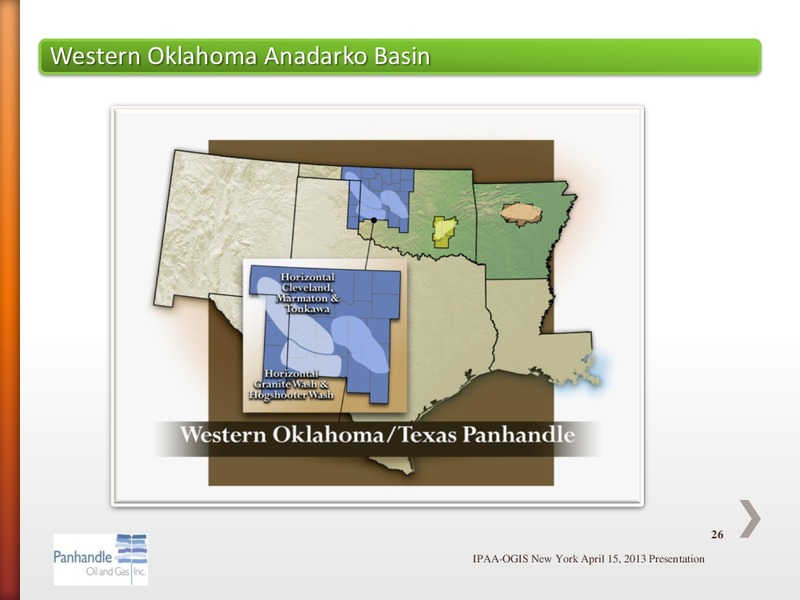 Western Oklahoma Anadarko Basin

Horizontal Cleveland, Marmaton & Tonkawa

Horizontal Granite Wash & Hogshooter Wash

Western Oklahoma/Texas Panhandle

26

Panhandle Oil and Gas Inc.

IPAA-OGIS New York April 15, 2013 Presentation